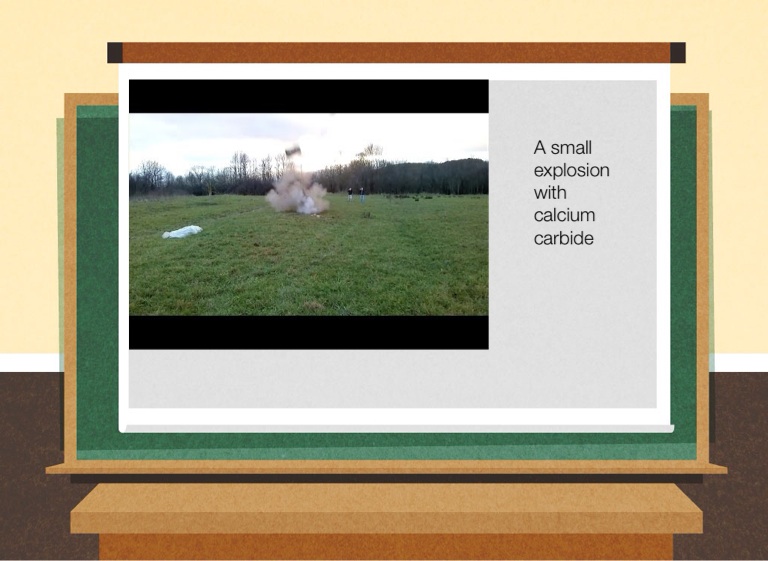 A small explosion with calcium carbide